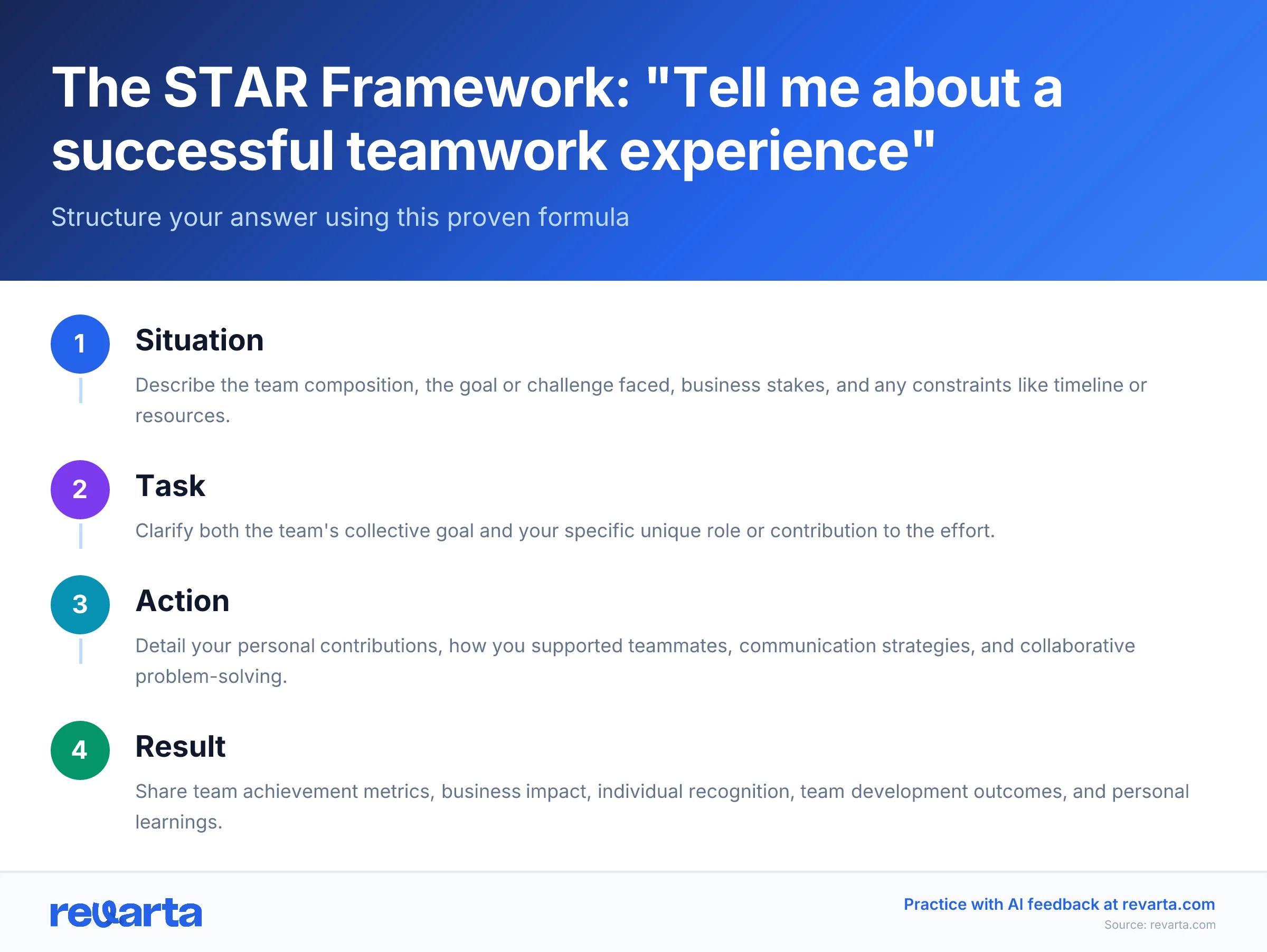 The STAR Framework: "Tell me about a successful teamwork experience"

Structure your answer using this proven formula

1
Situation
Describe the team composition, the goal or challenge faced, business stakes, and any constraints like timeline or resources.

2
Task
Clarify both the team's collective goal and your specific unique role or contribution to the effort.

3
Action
Detail your personal contributions, how you supported teammates, communication strategies, and collaborative problem-solving.

4
Result
Share team achievement metrics, business impact, individual recognition, team development outcomes, and personal learnings.

revarta

Practice with AI feedback at revarta.com
Source: revarta.com